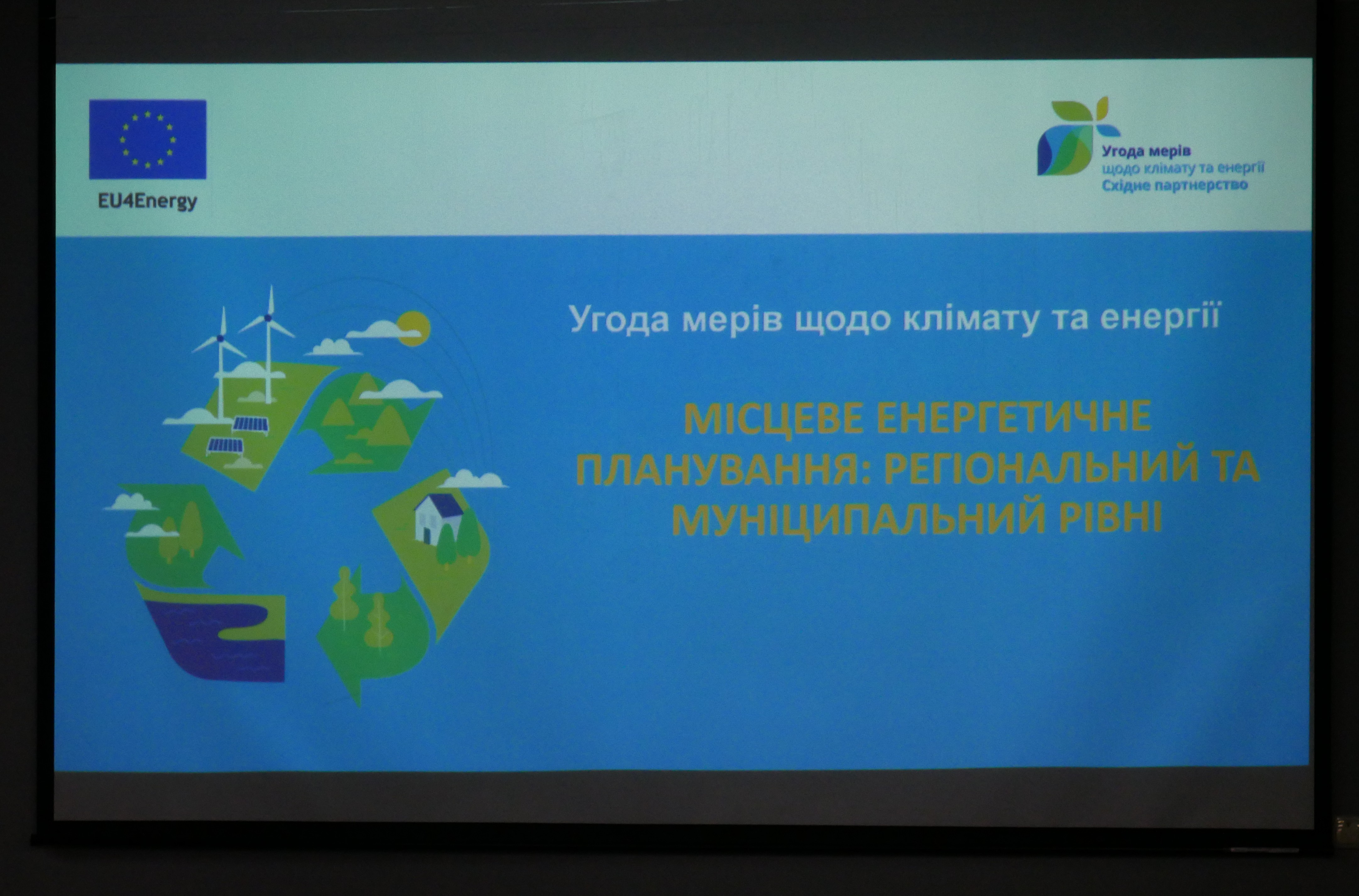 EU4Energy

Угода мерів
щодо клімату та енергії
Східне партнерство

Угода мерів щодо клімату та енергії

МІСЦЕВЕ ЕНЕРГЕТИЧНЕ ПЛАНУВАННЯ: РЕГІОНАЛЬНИЙ ТА МУНІЦИПАЛЬНИЙ РІВНІ